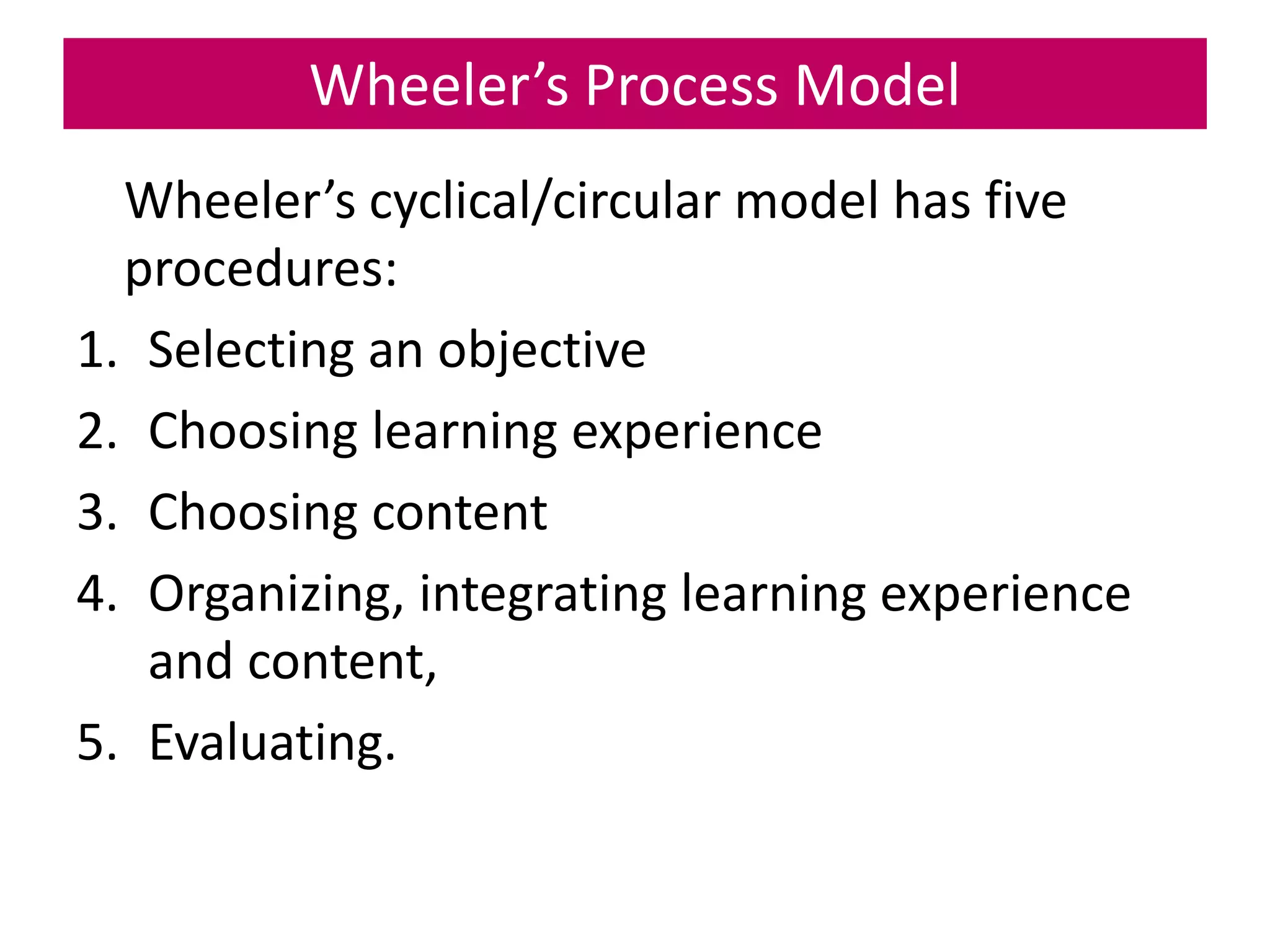 Wheeler’s Process Model

Wheeler’s cyclical/circular model has five procedures:

1. Selecting an objective
2. Choosing learning experience
3. Choosing content
4. Organizing, integrating learning experience and content,
5. Evaluating.